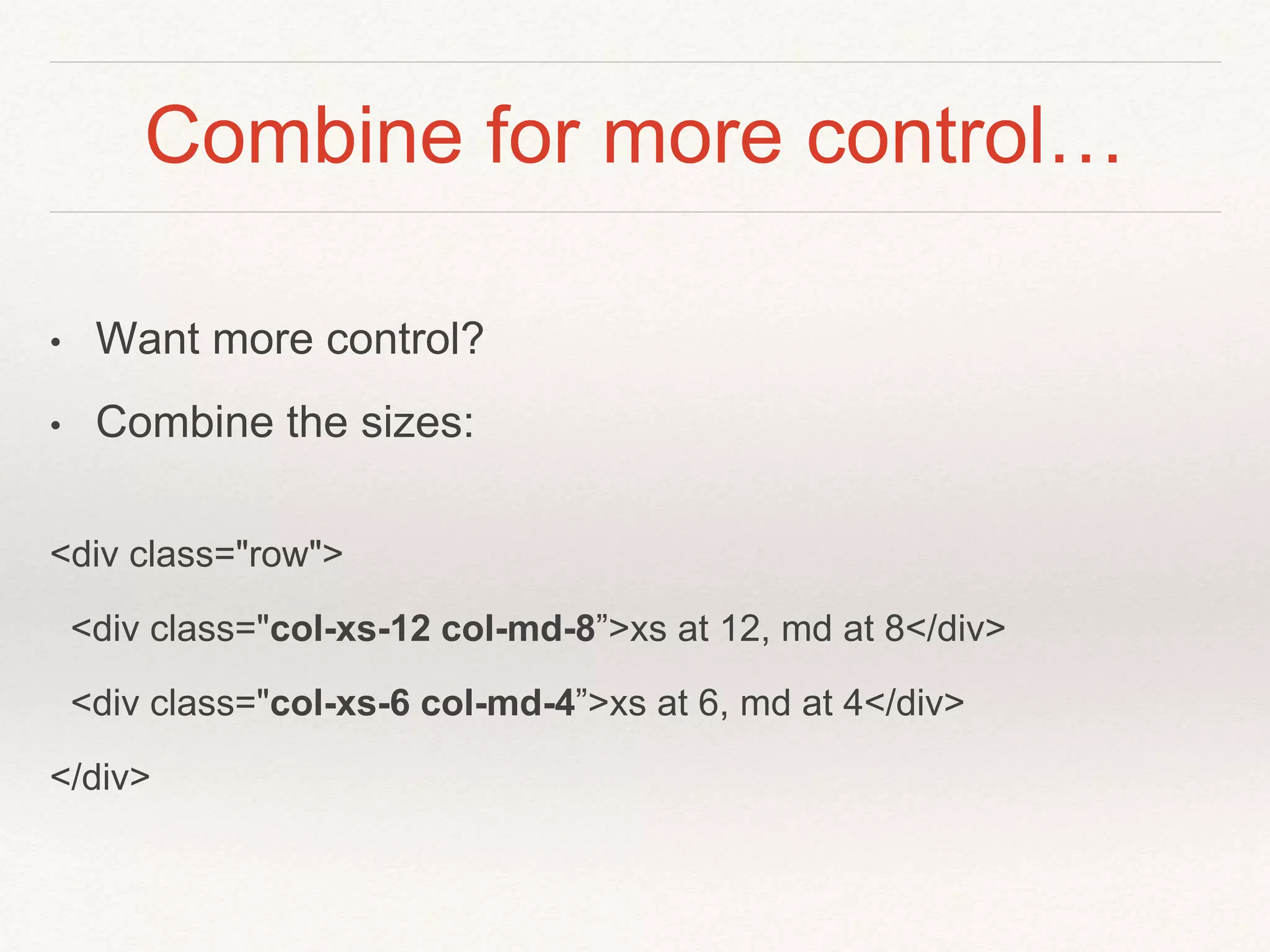 Combine for more control…

• Want more control?
• Combine the sizes:

<div class="row">

<div class="col-xs-12 col-md-8”>xs at 12, md at 8</div>

<div class="col-xs-6 col-md-4”>xs at 6, md at 4</div>

</div>